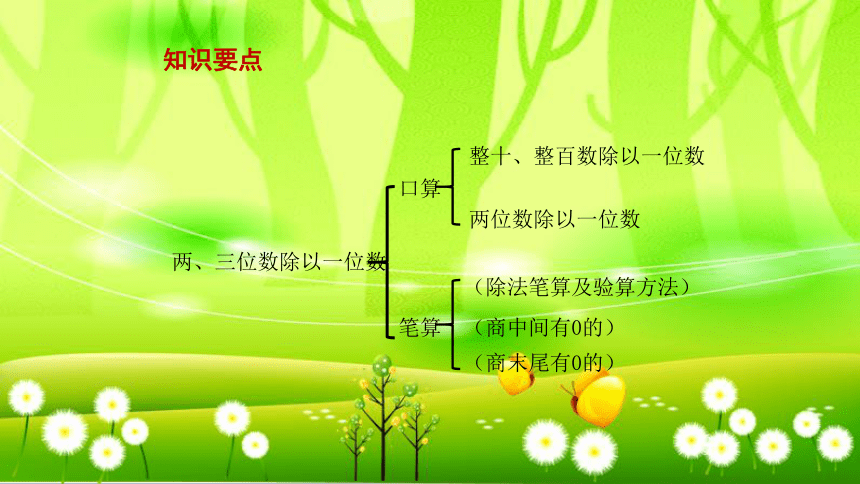 知识要点

两、三位数除以一位数

口算

整十、整百数除以一位数

两位数除以一位数

笔算

（除法笔算及验算方法）

（商中间有0的）

（商末尾有0的）